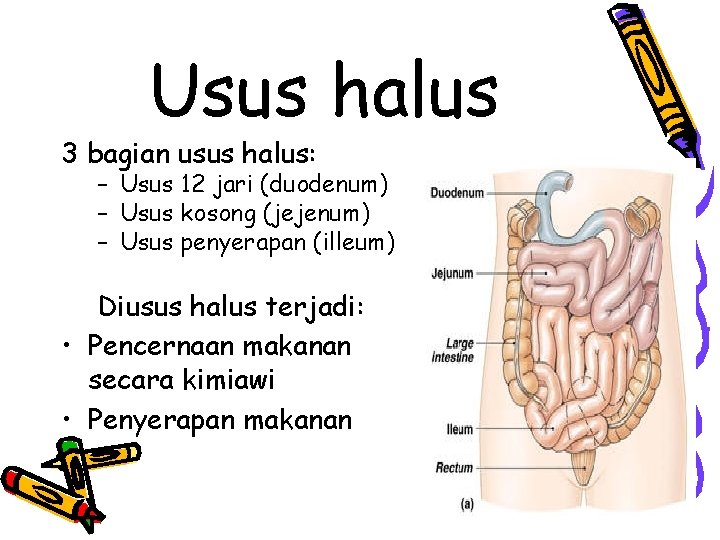 Usus halus

3 bagian usus halus:
– Usus 12 jari (duodenum)
– Usus kosong (jejenum)
– Usus penyerapan (illeum)

Diusus halus terjadi:
• Pencernaan makanan secara kimiawi
• Penyerapan makanan

Duodenum
Jejunum
Large intestine
Ileum
Rectum
(a)